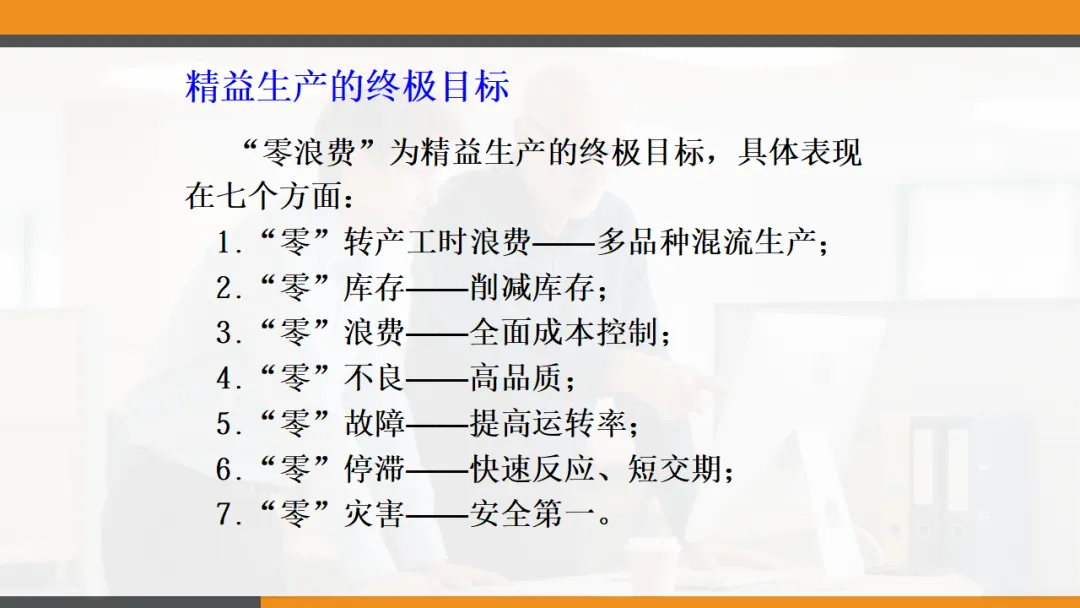 精益生产的终极目标

“零浪费”为精益生产的终极目标，具体表现在七个方面：

1.“零”转产工时浪费——多品种混流生产；
2.“零”库存——削减库存；
3.“零”浪费——全面成本控制；
4.“零”不良——高品质；
5.“零”故障——提高运转率；
6.“零”停滞——快速反应、短交期；
7.“零”灾害——安全第一。